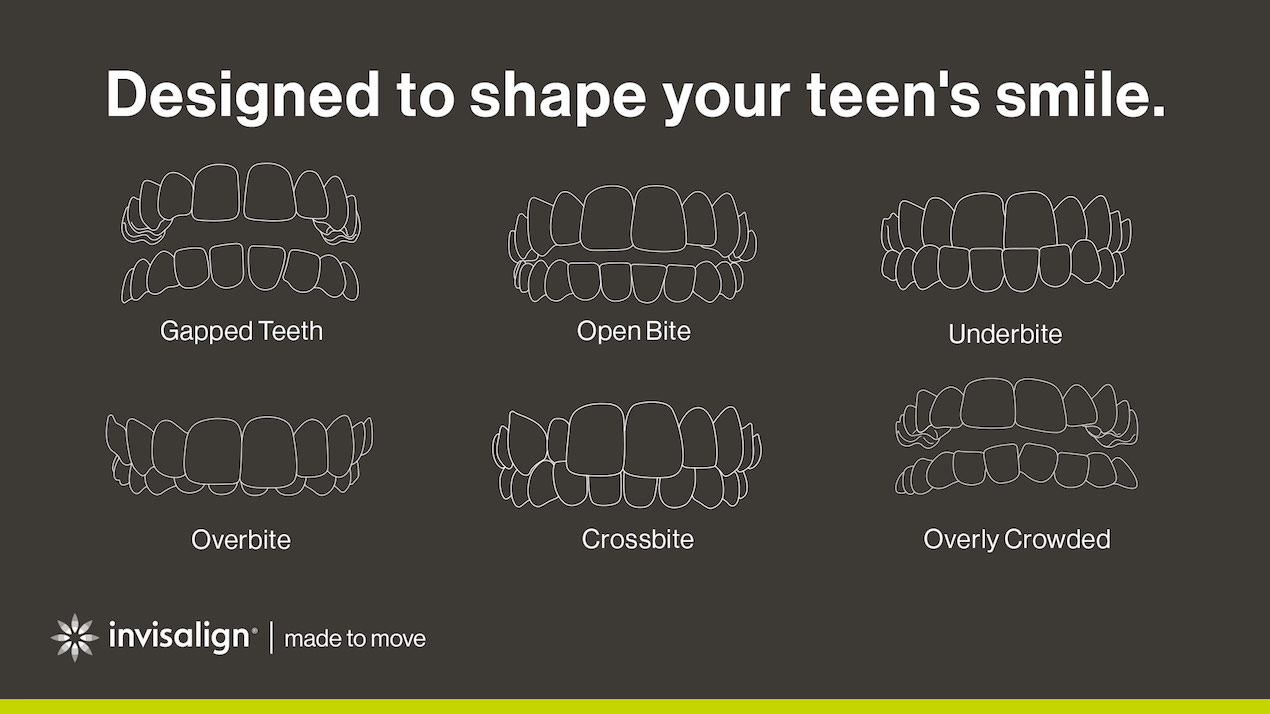 Designed to shape your teen's smile.

Gapped Teeth

Open Bite

Underbite

Overbite

Crossbite

Overly Crowded

invisalign® | made to move